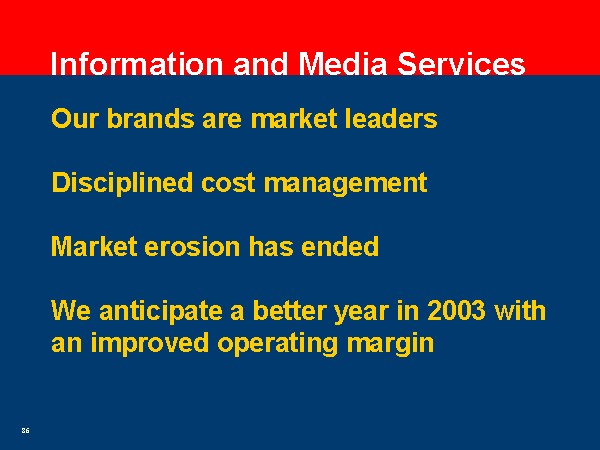 Information and Media Services

Our brands are market leaders

Disciplined cost management

Market erosion has ended

We anticipate a better year in 2003 with an improved operating margin

86